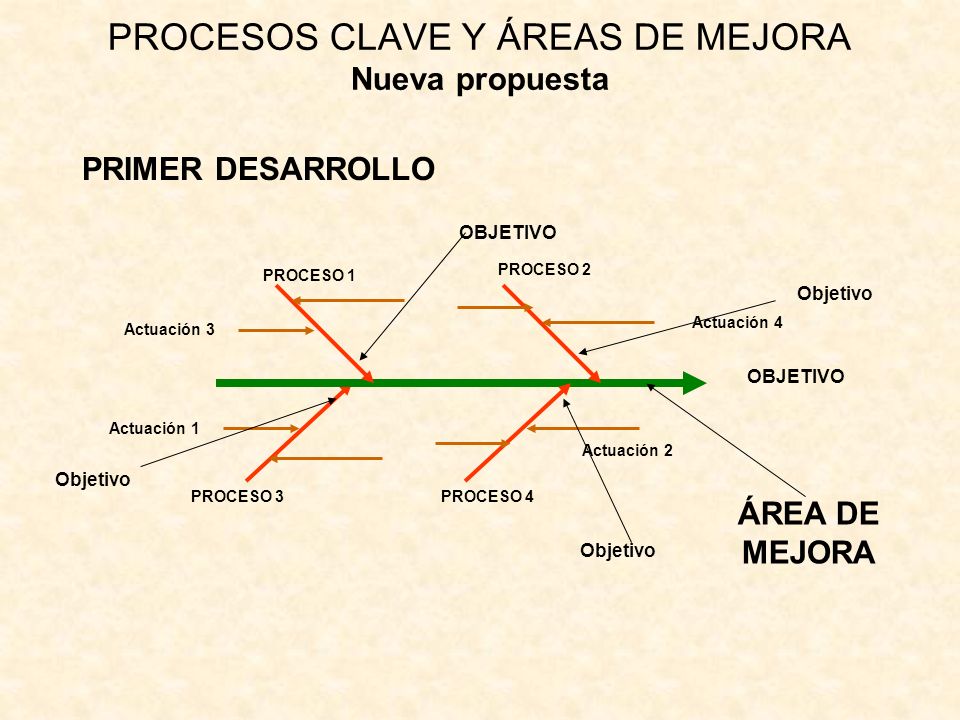 PROCESOS CLAVE Y ÁREAS DE MEJORA
Nueva propuesta

PRIMER DESARROLLO

OBJETIVO

PROCESO 1

PROCESO 2

Objetivo

Actuación 3

Actuación 4

OBJETIVO

Actuación 1

Actuación 2

Objetivo

PROCESO 3

PROCESO 4

ÁREA DE MEJORA

Objetivo